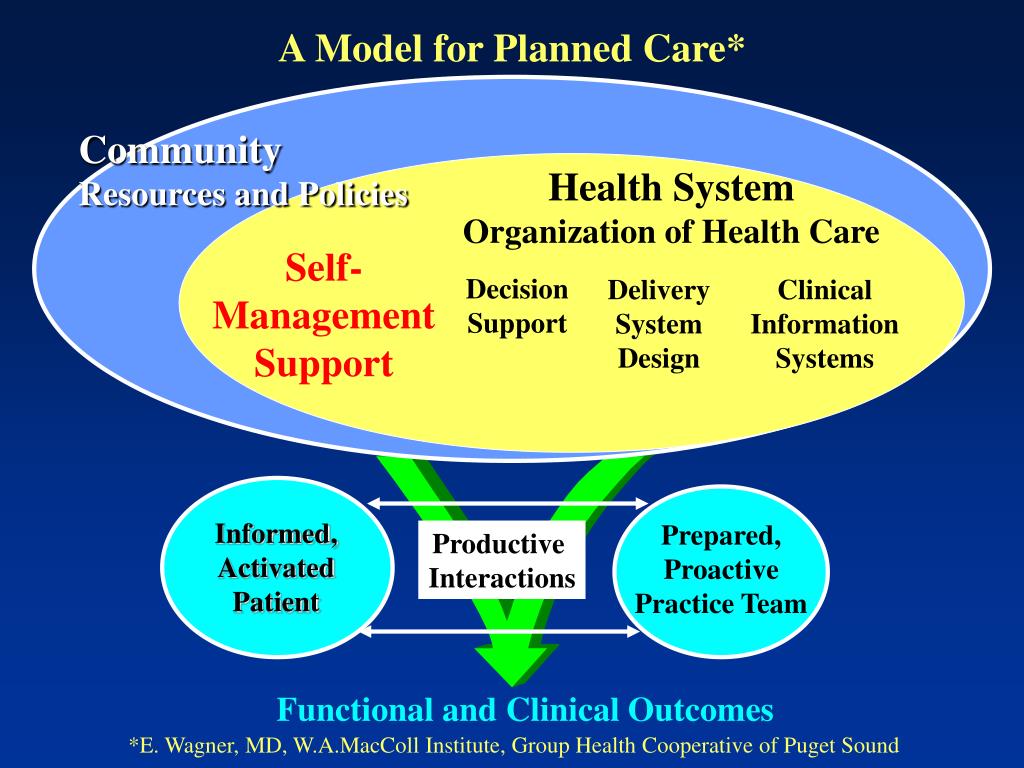 A Model for Planned Care*

Community
Resources and Policies

Health System
Organization of Health Care

Self-Management Support

Decision Support

Delivery System Design

Clinical Information Systems

Informed, Activated Patient

Productive Interactions

Prepared, Proactive Practice Team

Functional and Clinical Outcomes

*E. Wagner, MD, W.A.MacColl Institute, Group Health Cooperative of Puget Sound